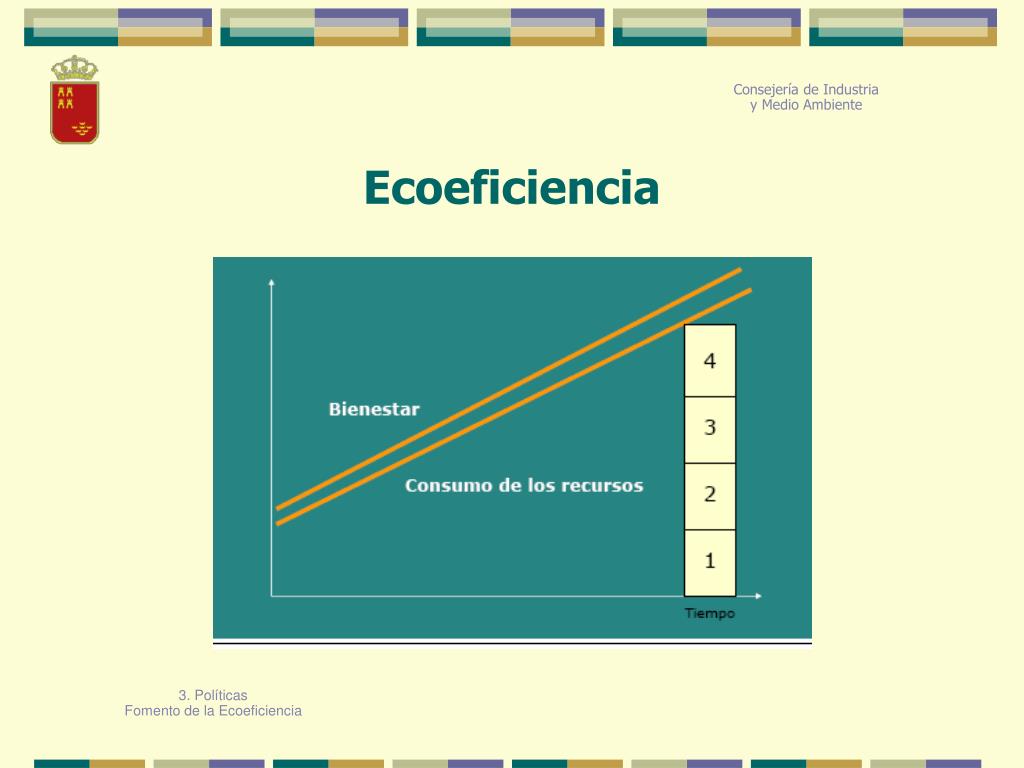 Consejería de Industria
y Medio Ambiente

Ecoeficiencia

Bienestar

Consumo de los recursos

4

3

2

1

Tiempo

3. Políticas
Fomento de la Ecoeficiencia